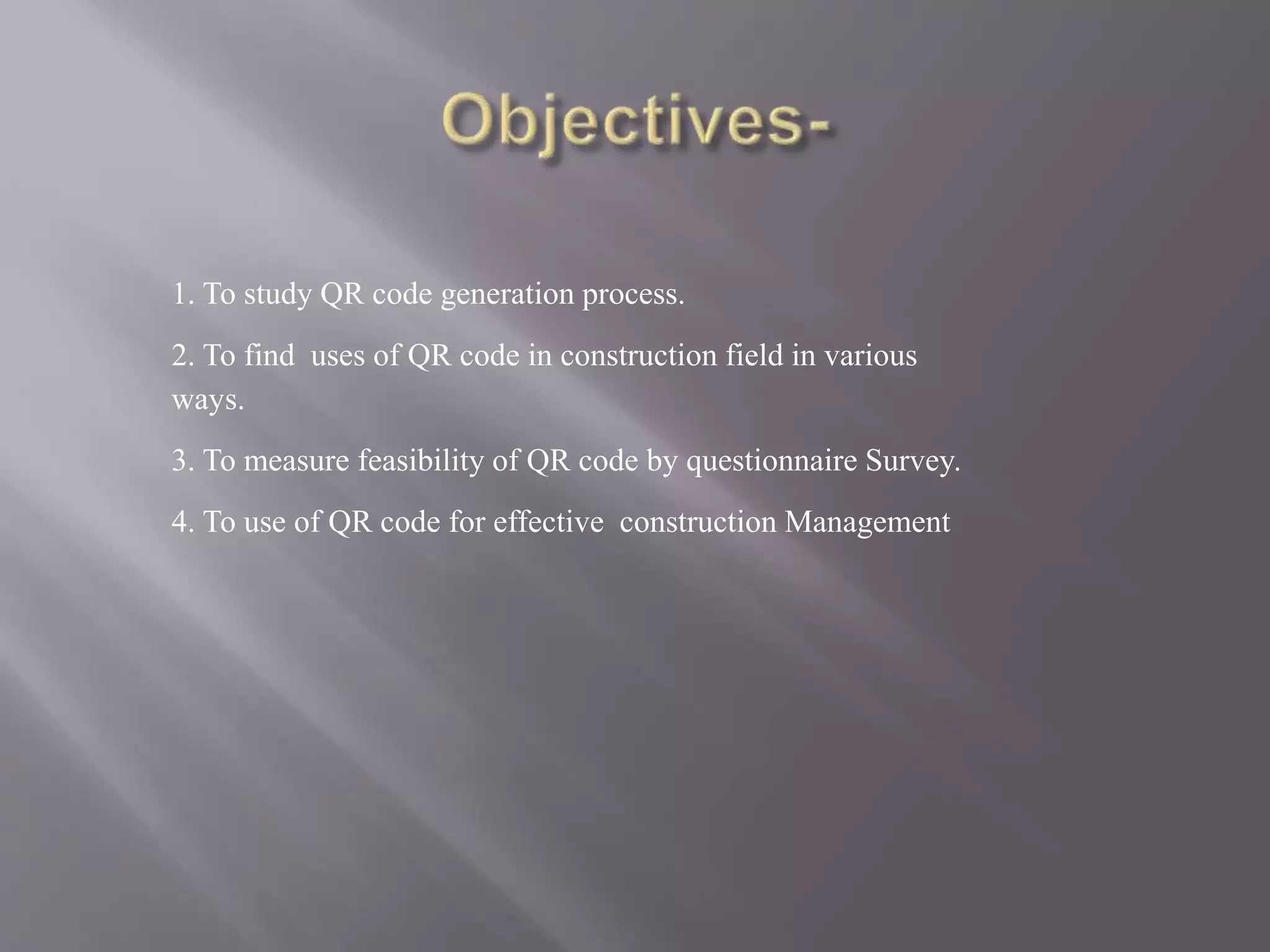 Objectives-

1. To study QR code generation process.

2. To find uses of QR code in construction field in various ways.

3. To measure feasibility of QR code by questionnaire Survey.

4. To use of QR code for effective construction Management